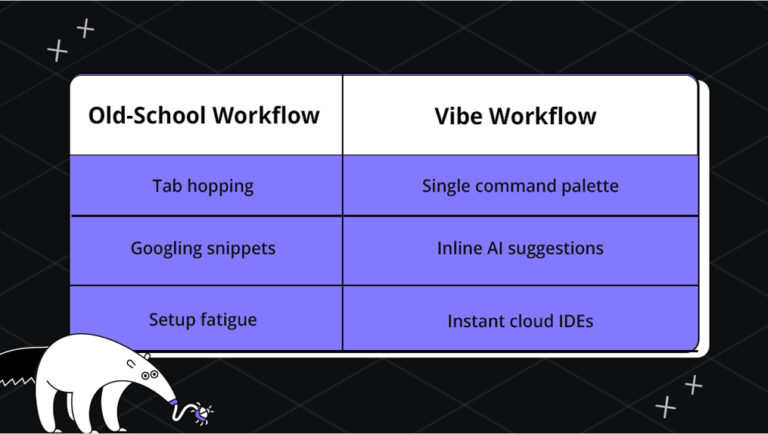 | Old-School Workflow | Vibe Workflow |
|---|---|
| Tab hopping | Single command palette |
| Googling snippets | Inline AI suggestions |
| Setup fatigue | Instant cloud IDEs |